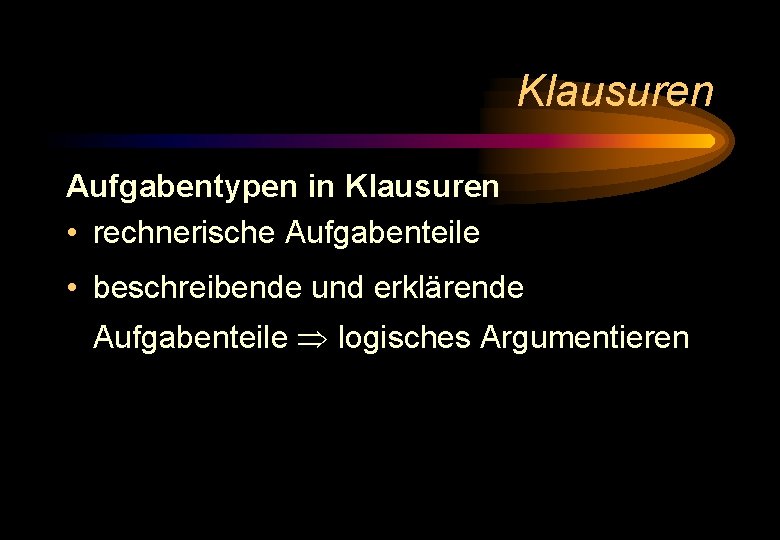 Klausuren

Aufgabentypen in Klausuren

• rechnerische Aufgabenteile

• beschreibende und erklärende Aufgabenteile $\Rightarrow$ logisches Argumentieren